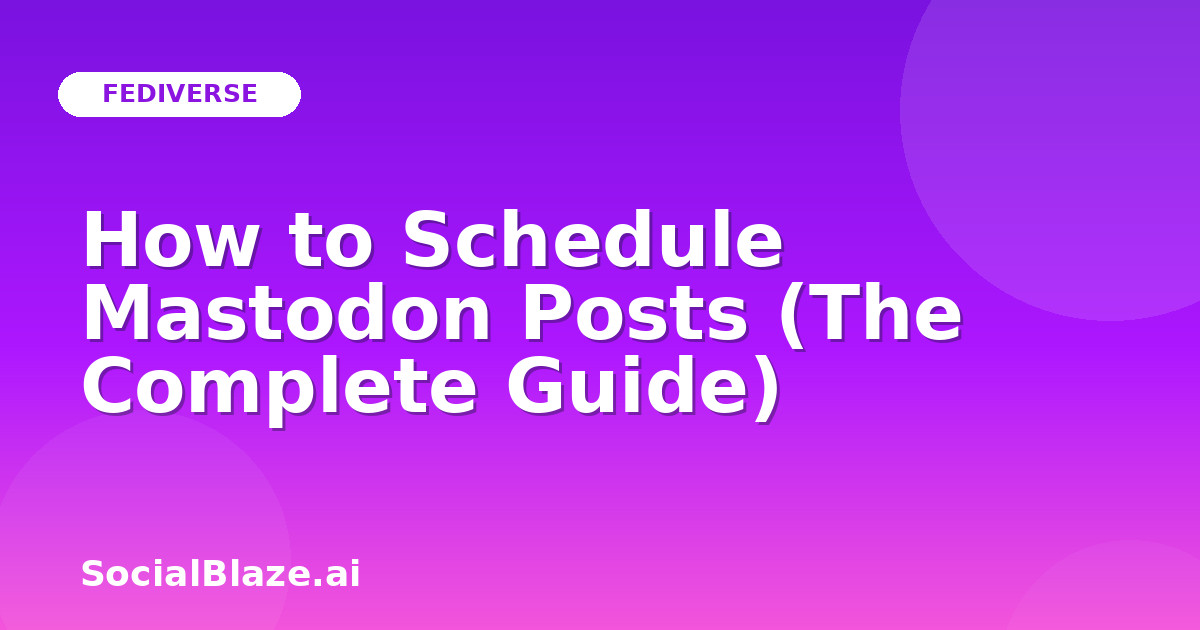 FEDIVERSE

How to Schedule Mastodon Posts (The Complete Guide)

SocialBlaze.ai